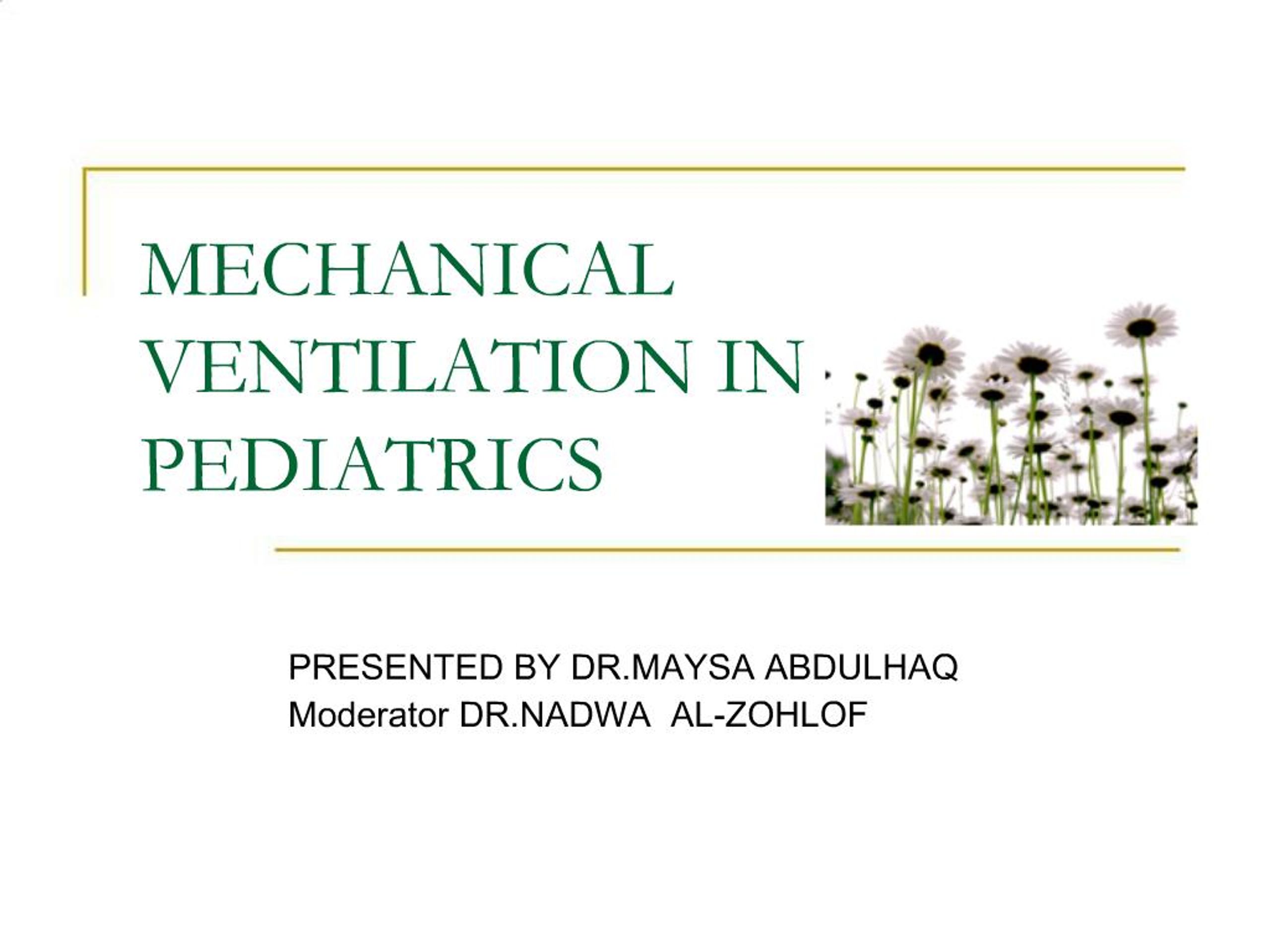 MECHANICAL VENTILATION IN PEDIATRICS

PRESENTED BY DR.MAYSA ABDULHAQ
Moderator DR.NADWA AL-ZOHLOF